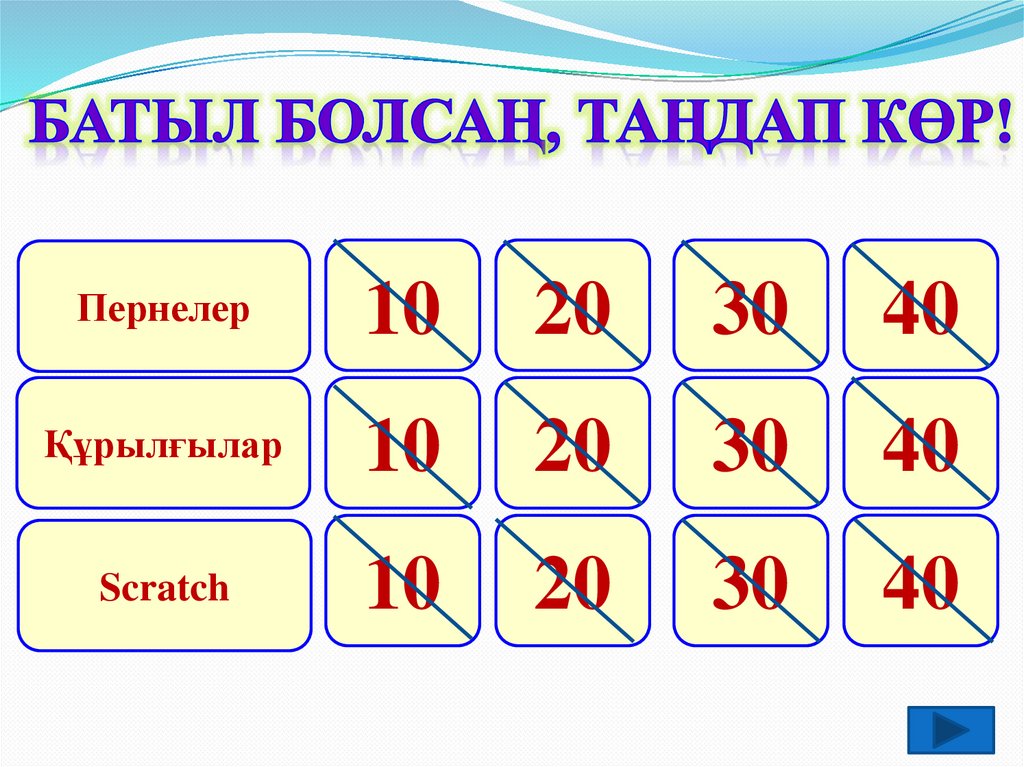 БАТЫЛ БОЛСАҢ, ТАҢДАП КӨР!

| Пернелер | 10 | 20 | 30 | 40 |
|---|---|---|---|---|
| Құрылғылар | 10 | 20 | 30 | 40 |
| Scratch | 10 | 20 | 30 | 40 |